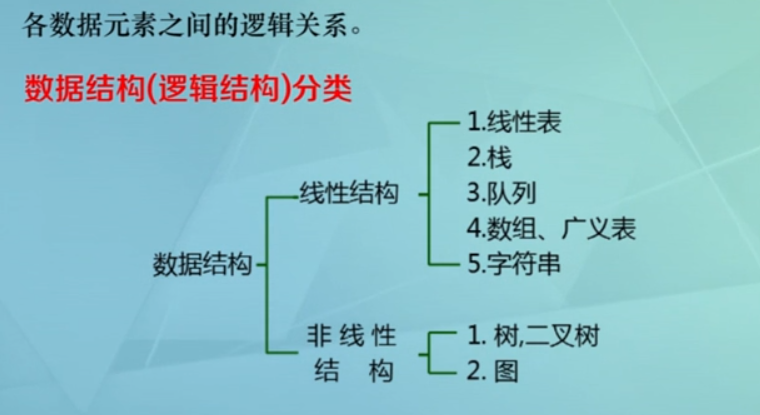 各数据元素之间的逻辑关系。

数据结构(逻辑结构)分类

数据结构

线性结构

1.线性表
2.栈
3.队列
4.数组、广义表
5.字符串

非线性结构

1. 树,二叉树
2. 图